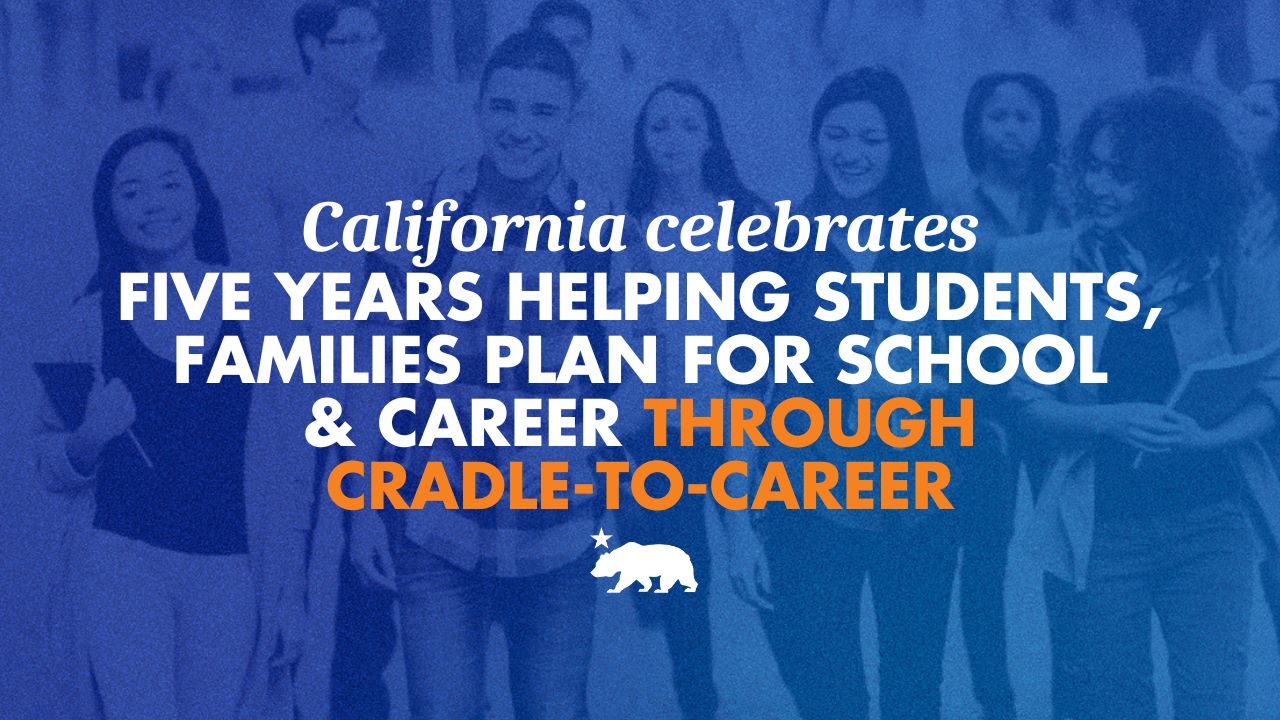 California celebrates
FIVE YEARS HELPING STUDENTS, FAMILIES PLAN FOR SCHOOL & CAREER THROUGH CRADLE-TO-CAREER